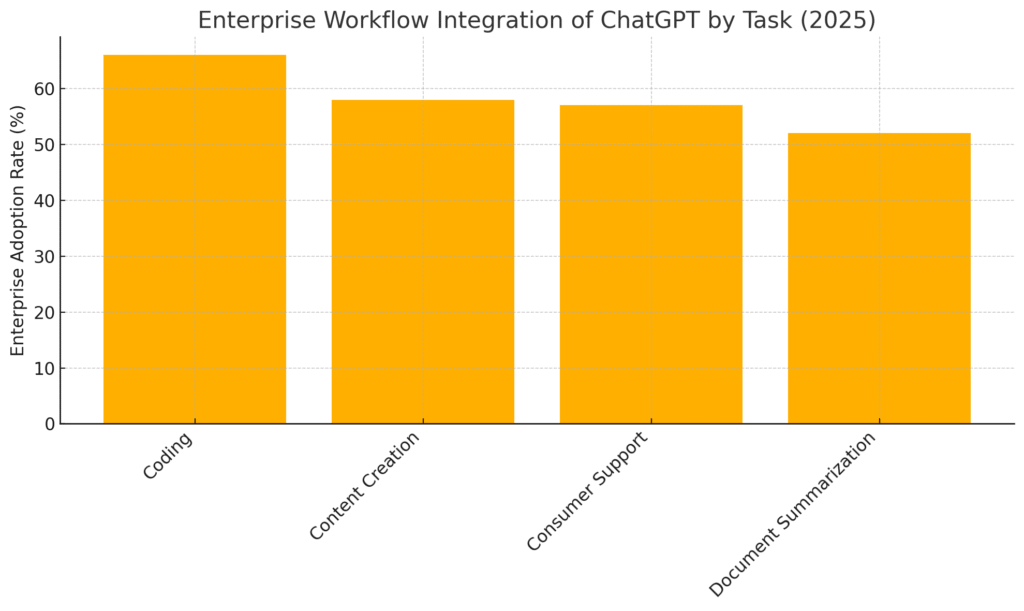 Enterprise Workflow Integration of ChatGPT by Task (2025)

Enterprise Adoption Rate (%)

60
50
40
30
20
10
0

Coding
Content Creation
Consumer Support
Document Summarization